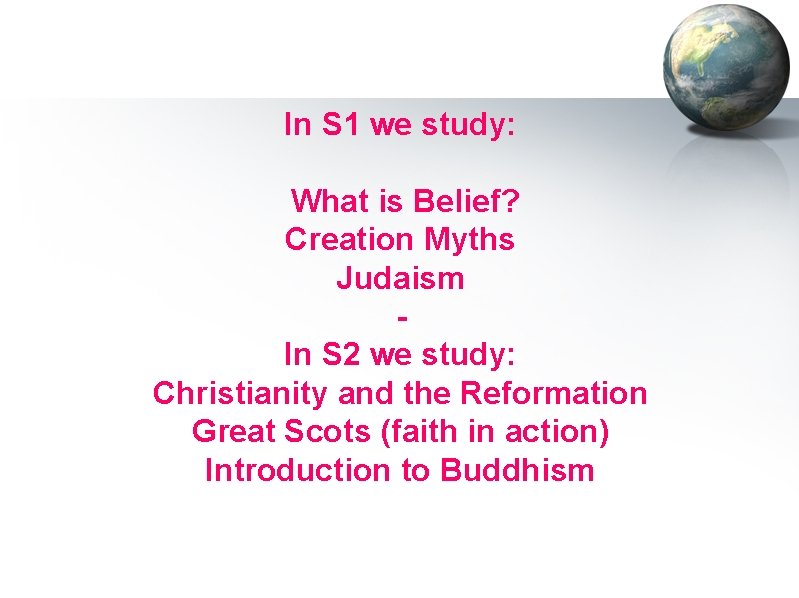 In S1 we study:

What is Belief?
Creation Myths
Judaism
-
In S2 we study:
Christianity and the Reformation
Great Scots (faith in action)
Introduction to Buddhism